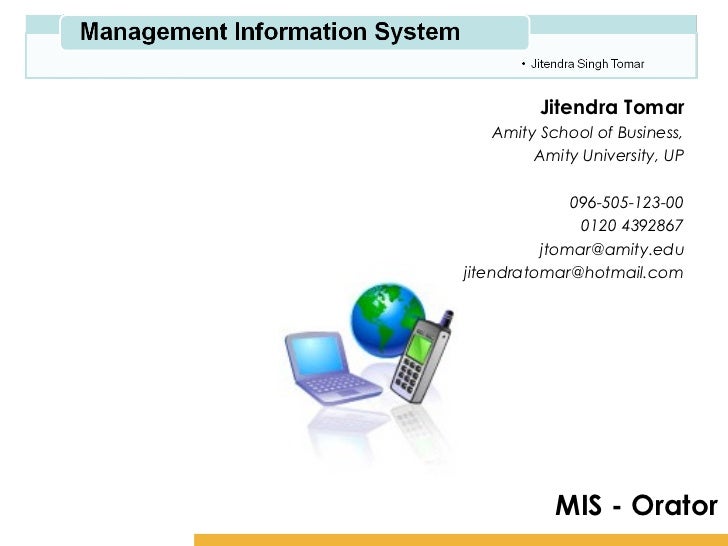 Management Information System

• Jitendra Singh Tomar

Jitendra Tomar
Amity School of Business,
Amity University, UP

096-505-123-00
0120 4392867
jtomar@amity.edu
jitendratomar@hotmail.com

MIS - Orator